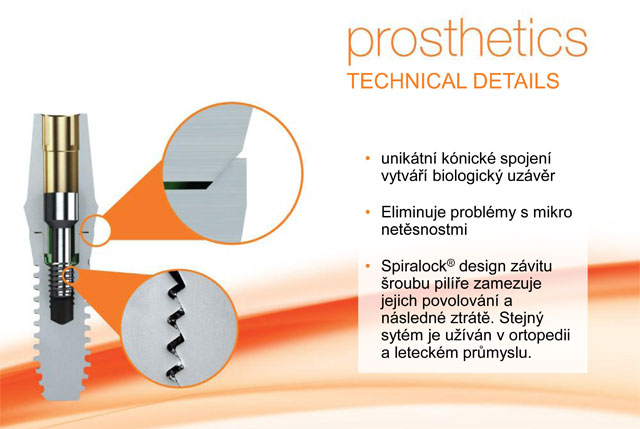 prosthetics
TECHNICAL DETAILS

• unikátní kónické spojení vytváří biologický uzávěr

• Eliminuje problémy s mikro netěsnostmi

• Spiralock® design závitu šroubu pilíře zamezuje jejich povolování a následné ztrátě. Stejný sytém je užíván v ortopedii a leteckém průmyslu.